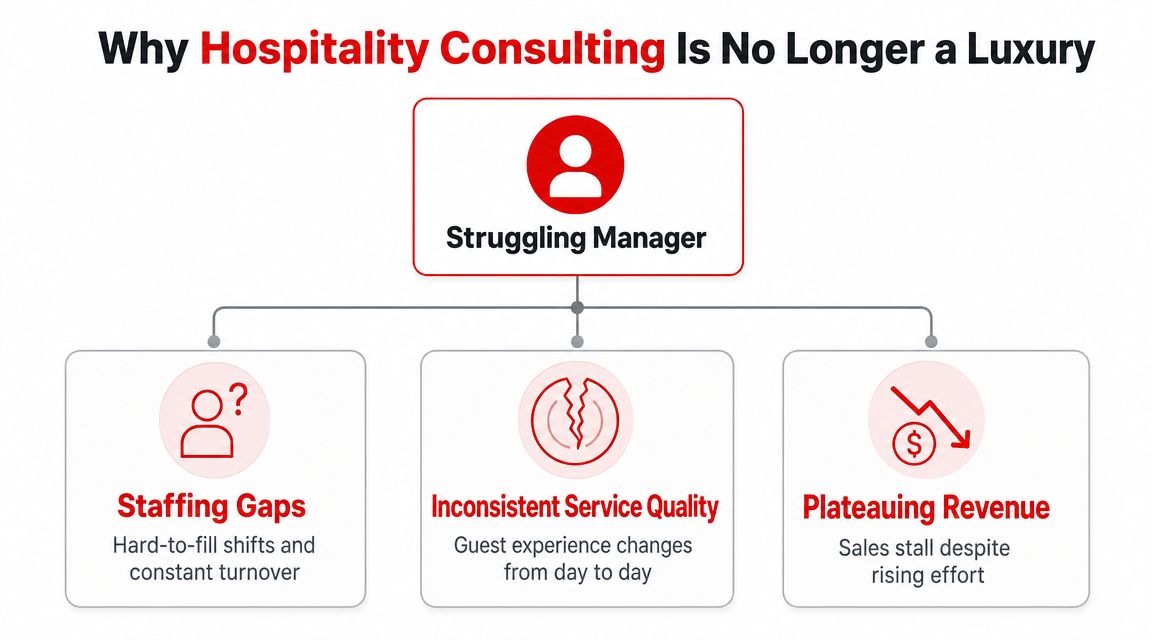 Why Hospitality Consulting Is No Longer a Luxury

Struggling Manager

Staffing Gaps
Hard-to-fill shifts and constant turnover

Inconsistent Service Quality
Guest experience changes from day to day

Plateauing Revenue
Sales stall despite rising effort